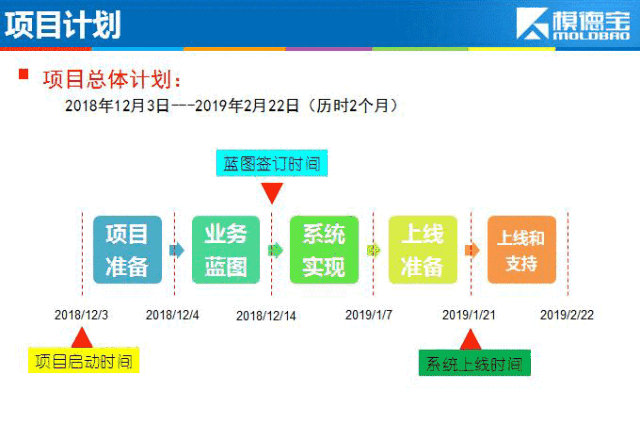 项目计划

模德宝
MOLDBAO

项目总体计划：
2018年12月3日---2019年2月22日（历时2个月）

蓝图签订时间

项目准备

业务蓝图

系统实现

上线准备

上线和支持

2018/12/3
2018/12/4
2018/12/14
2019/1/7
2019/1/21
2019/2/22

项目启动时间

系统上线时间